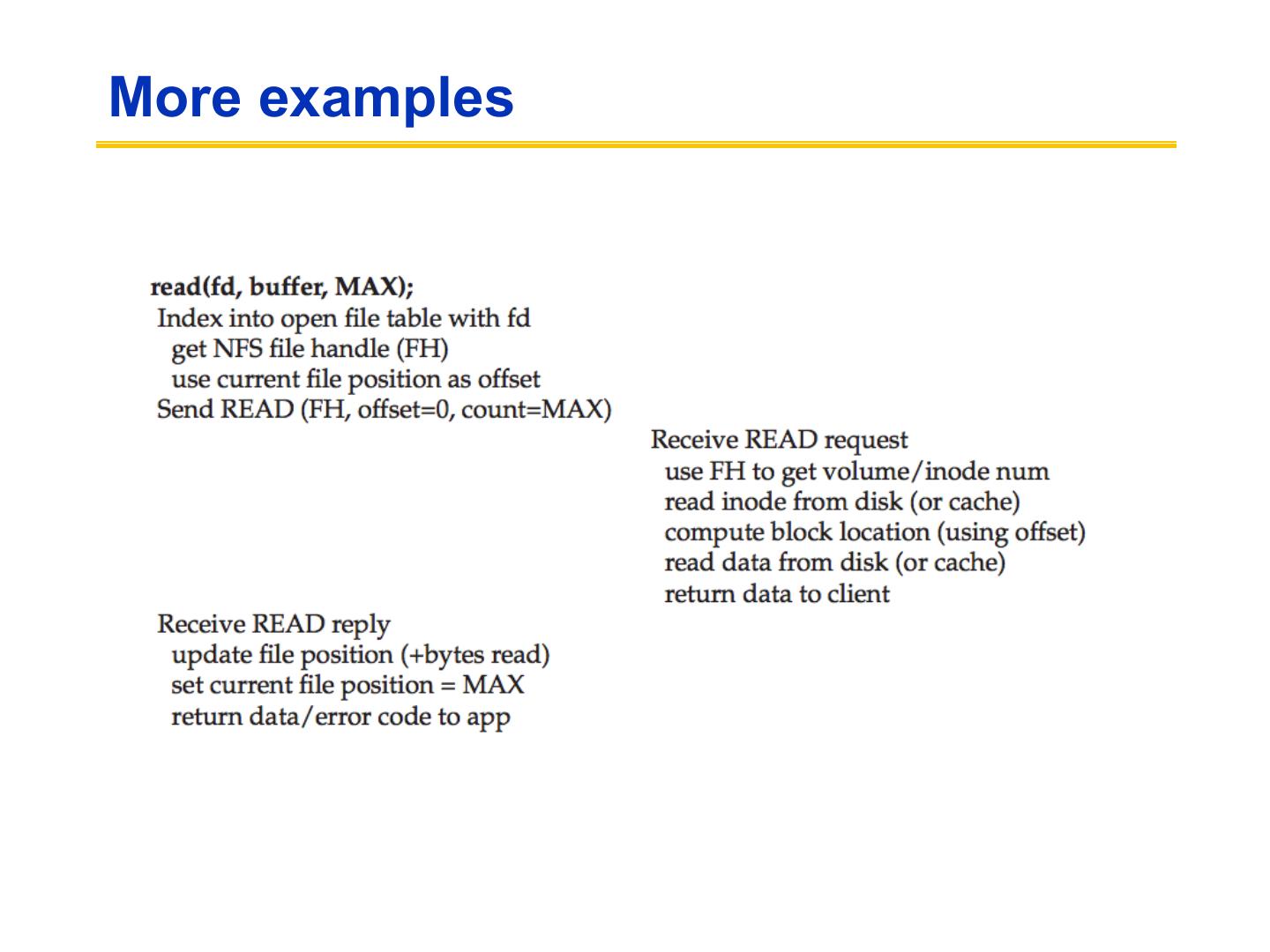 More examples

read(fd, buffer, MAX);
Index into open file table with fd
get NFS file handle (FH)
use current file position as offset
Send READ (FH, offset=0, count=MAX)

Receive READ request
use FH to get volume/inode num
read inode from disk (or cache)
compute block location (using offset)
read data from disk (or cache)
return data to client

Receive READ reply
update file position (+bytes read)
set current file position = MAX
return data/error code to app